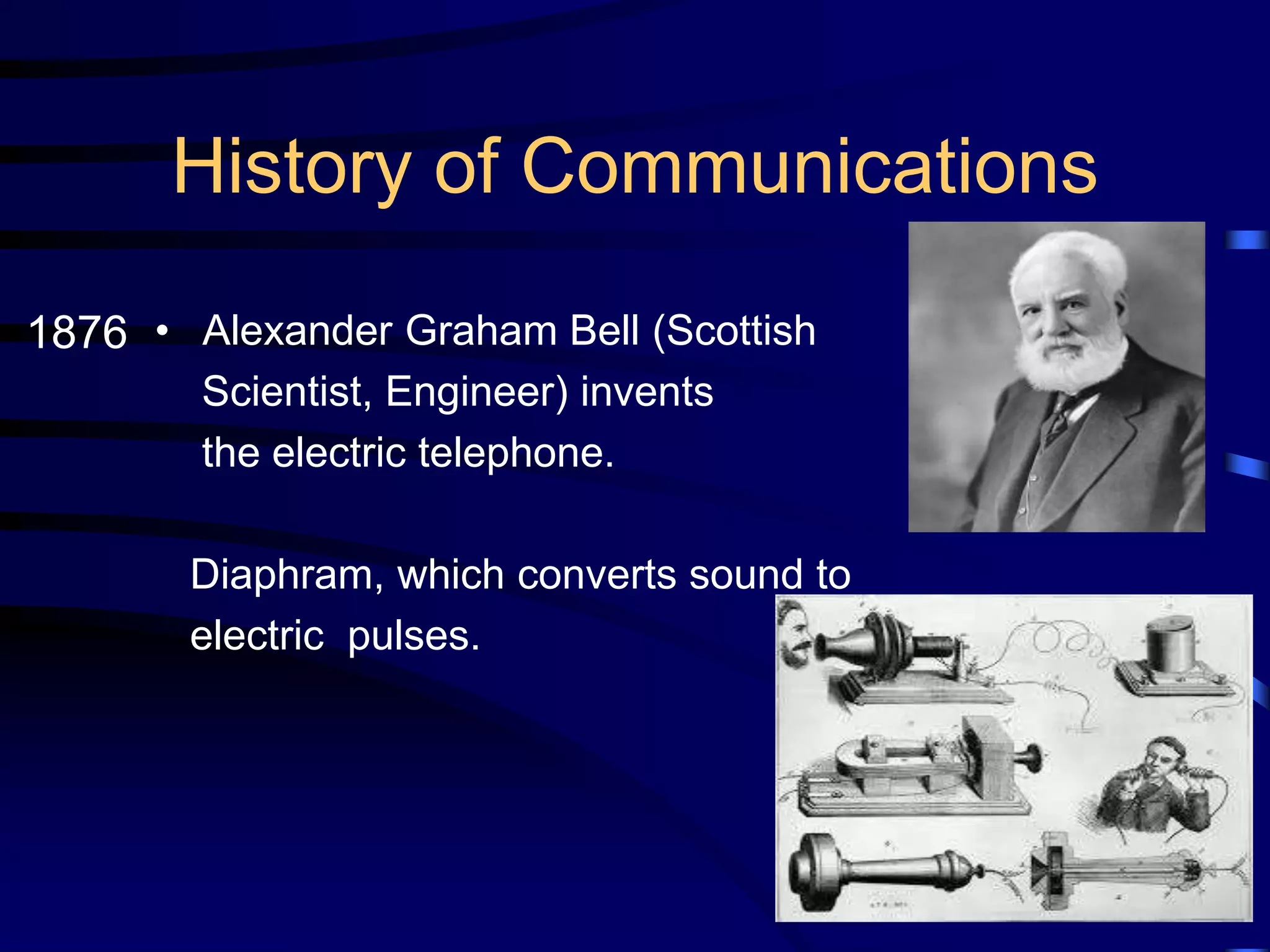 History of Communications

1876 • Alexander Graham Bell (Scottish Scientist, Engineer) invents the electric telephone.

Diaphram, which converts sound to electric pulses.